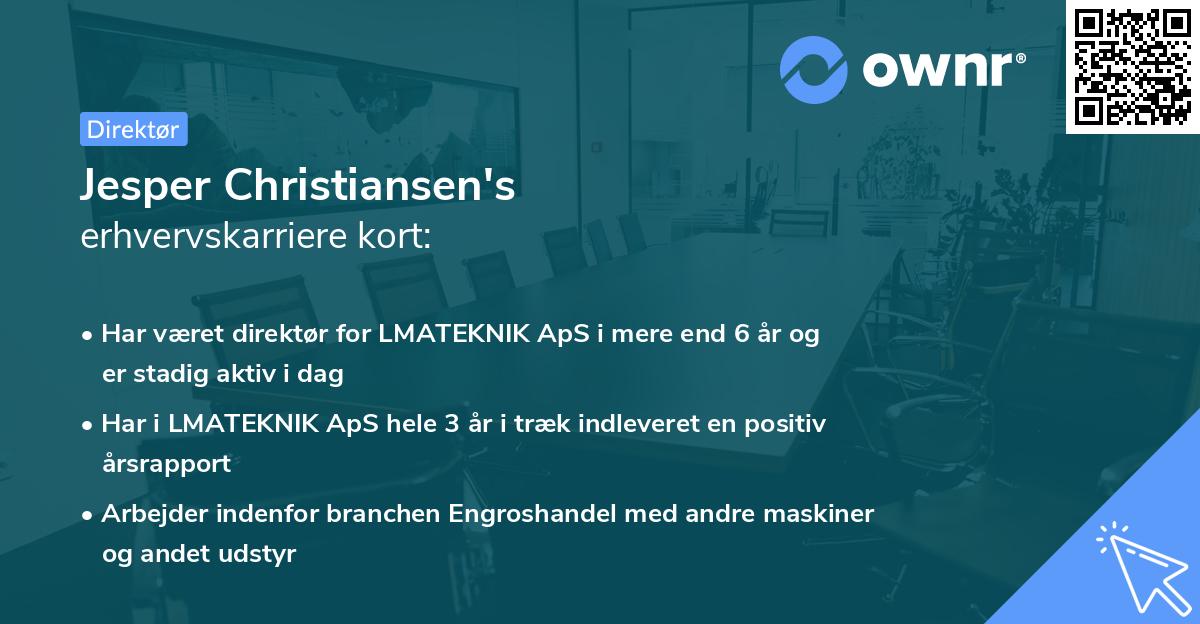 ownr®

Direktør

Jesper Christiansen's
erhvervskarriere kort:

• Har været direktør for LMATEKNIK ApS i mere end 6 år og er stadig aktiv i dag

• Har i LMATEKNIK ApS hele 3 år i træk indleveret en positiv årsrapport

• Arbejder indenfor branchen Engroshandel med andre maskiner og andet udstyr